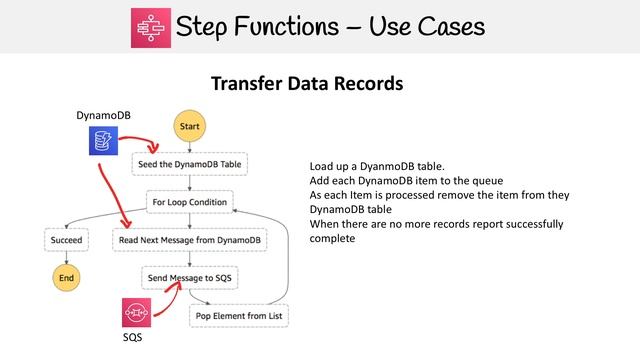 Step Functions – Use Cases

Transfer Data Records

DynamoDB

Start

Seed the DynamoDB Table

For Loop Condition

Succeed

Read Next Message from DynamoDB

End

Send Message to SQS

Pop Element from List

SQS

Load up a DyanmoDB table.
Add each DynamoDB item to the queue
As each Item is processed remove the item from they DynamoDB table
When there are no more records report successfully complete